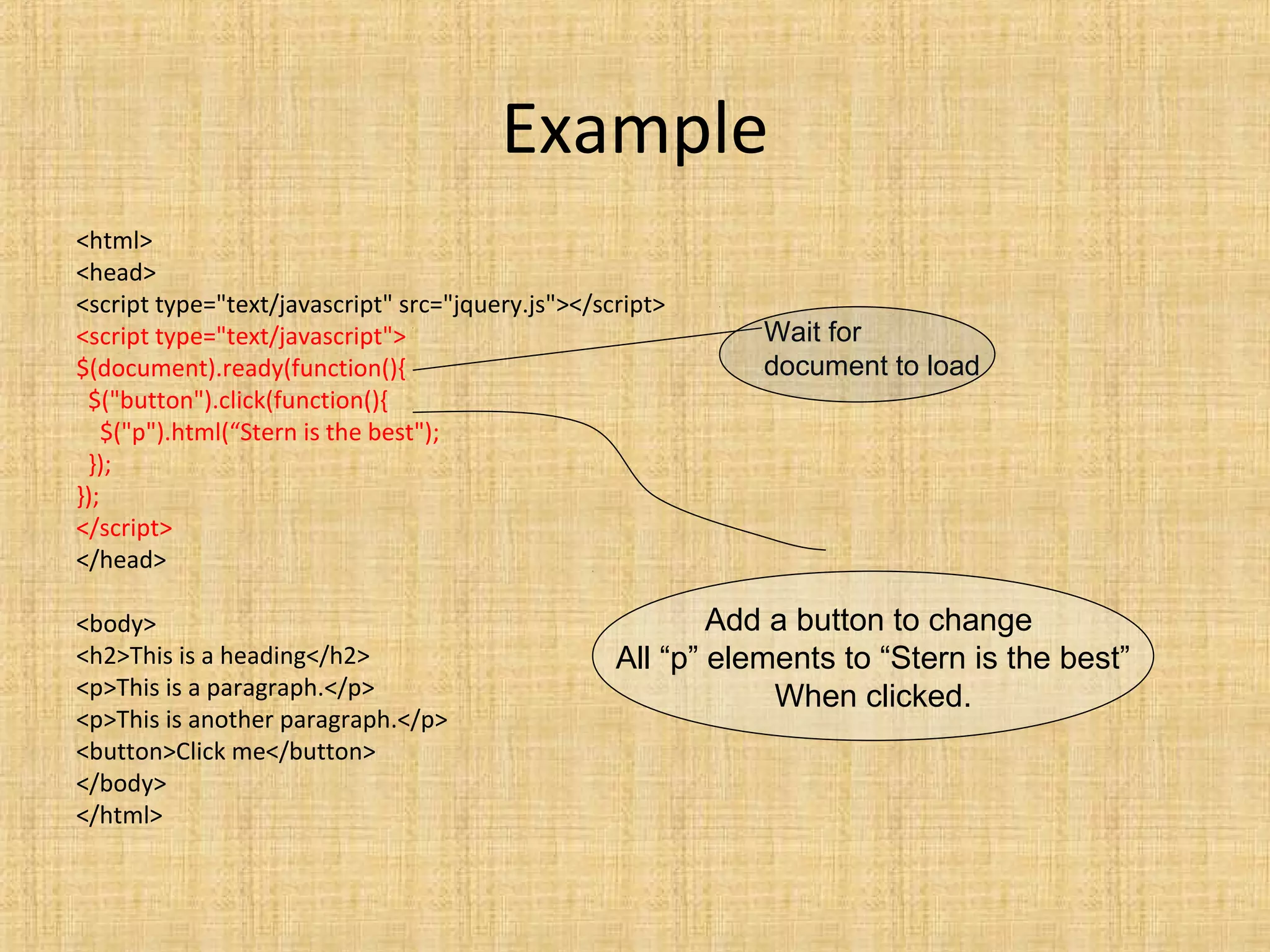 Example

<html>
<head>
<script type="text/javascript" src="jquery.js"></script>
<script type="text/javascript">
$(document).ready(function(){
 $("button").click(function(){
  $("p").html(“Stern is the best");
 });
});
</script>
</head>

<body>
<h2>This is a heading</h2>
<p>This is a paragraph.</p>
<p>This is another paragraph.</p>
<button>Click me</button>
</body>
</html>

Wait for document to load

Add a button to change All “p” elements to “Stern is the best” When clicked.